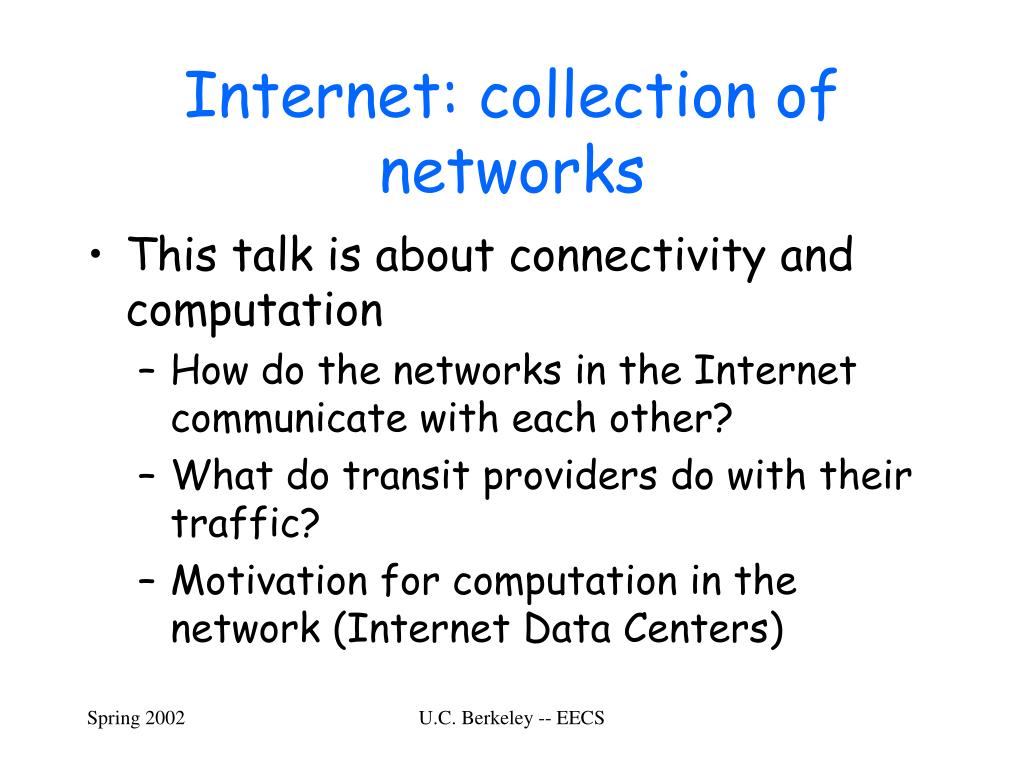 Internet: collection of networks

• This talk is about connectivity and computation
  – How do the networks in the Internet communicate with each other?
  – What do transit providers do with their traffic?
  – Motivation for computation in the network (Internet Data Centers)

Spring 2002

U.C. Berkeley -- EECS